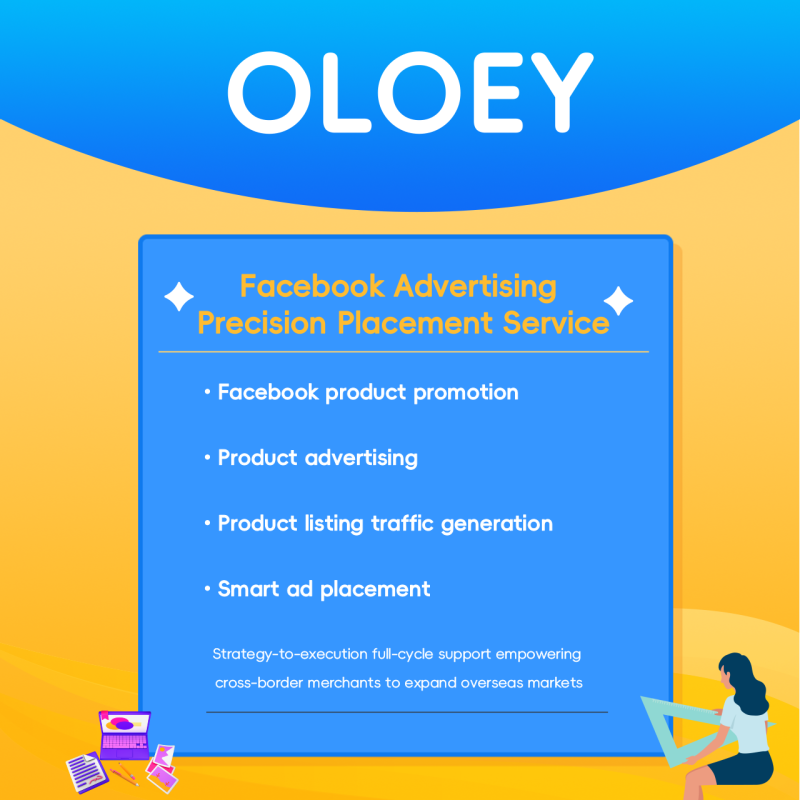 OLOEY

Facebook Advertising Precision Placement Service

• Facebook product promotion

• Product advertising

• Product listing traffic generation

• Smart ad placement

Strategy-to-execution full-cycle support empowering cross-border merchants to expand overseas markets